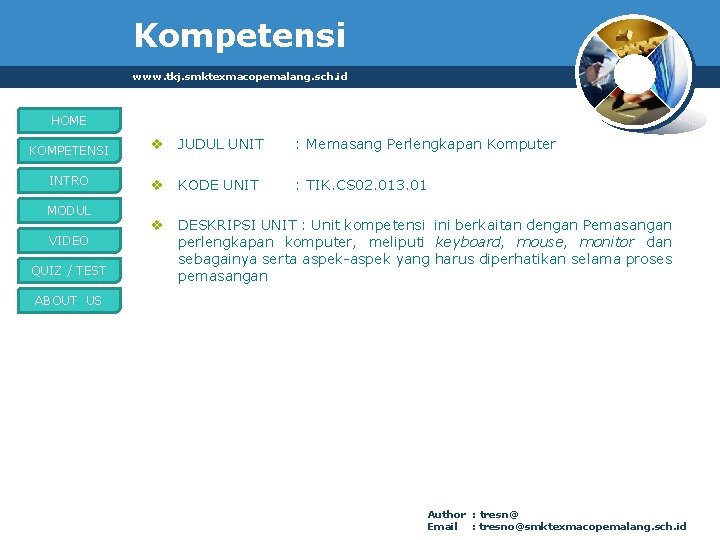 Kompetensi

www.tkj.smktexmacopemalang.sch.id

HOME
KOMPETENSI
INTRO
MODUL
VIDEO
QUIZ / TEST
ABOUT US

❖ JUDUL UNIT : Memasang Perlengkapan Komputer

❖ KODE UNIT : TIK.CS02.013.01

❖ DESKRIPSI UNIT : Unit kompetensi ini berkaitan dengan Pemasangan perlengkapan komputer, meliputi keyboard, mouse, monitor dan sebagainya serta aspek-aspek yang harus diperhatikan selama proses pemasangan

Author : tresn@
Email : tresno@smktexmacopemalang.sch.id